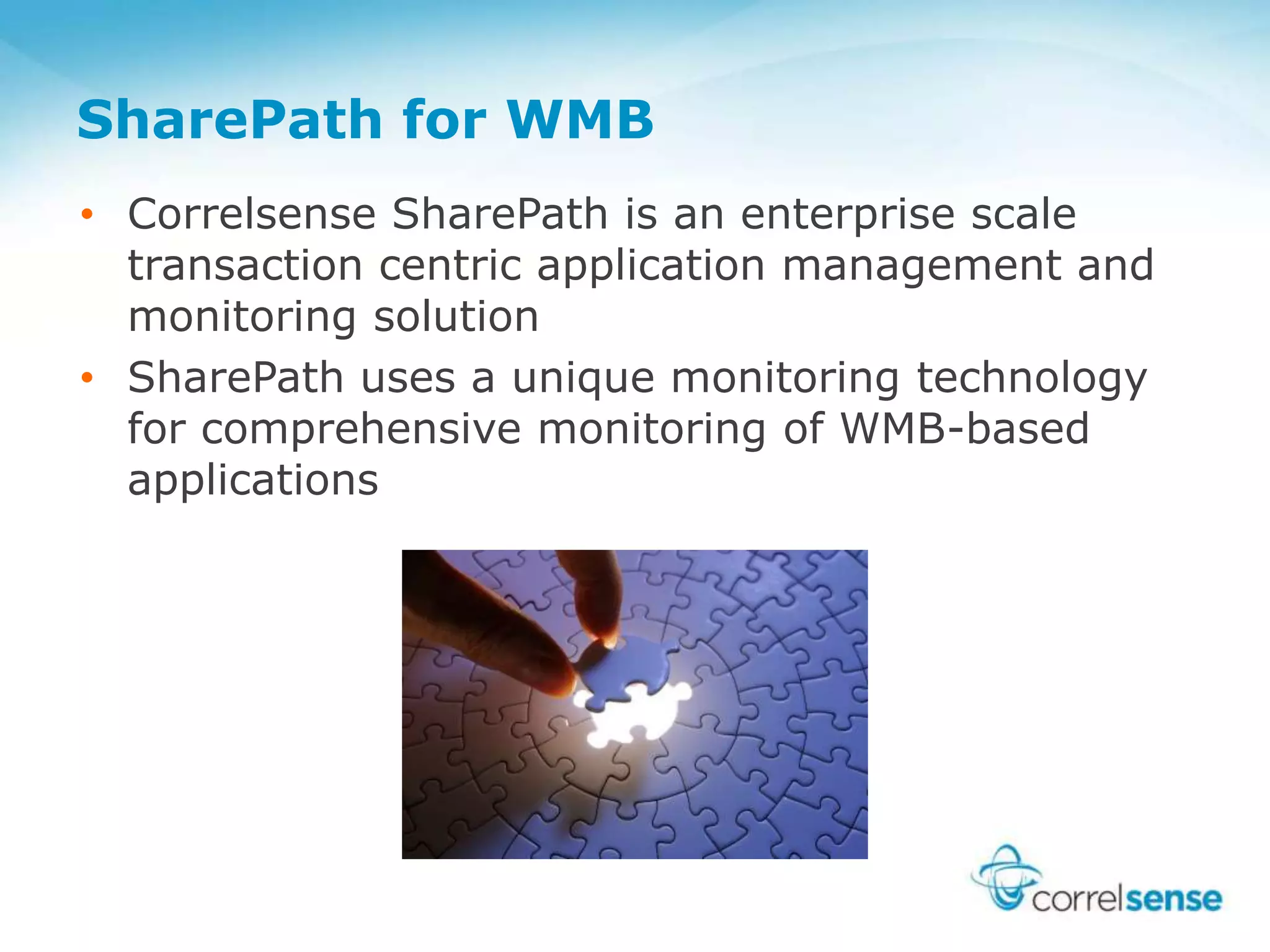 SharePath for WMB

• Correlsense SharePath is an enterprise scale transaction centric application management and monitoring solution

• SharePath uses a unique monitoring technology for comprehensive monitoring of WMB-based applications

correlsense